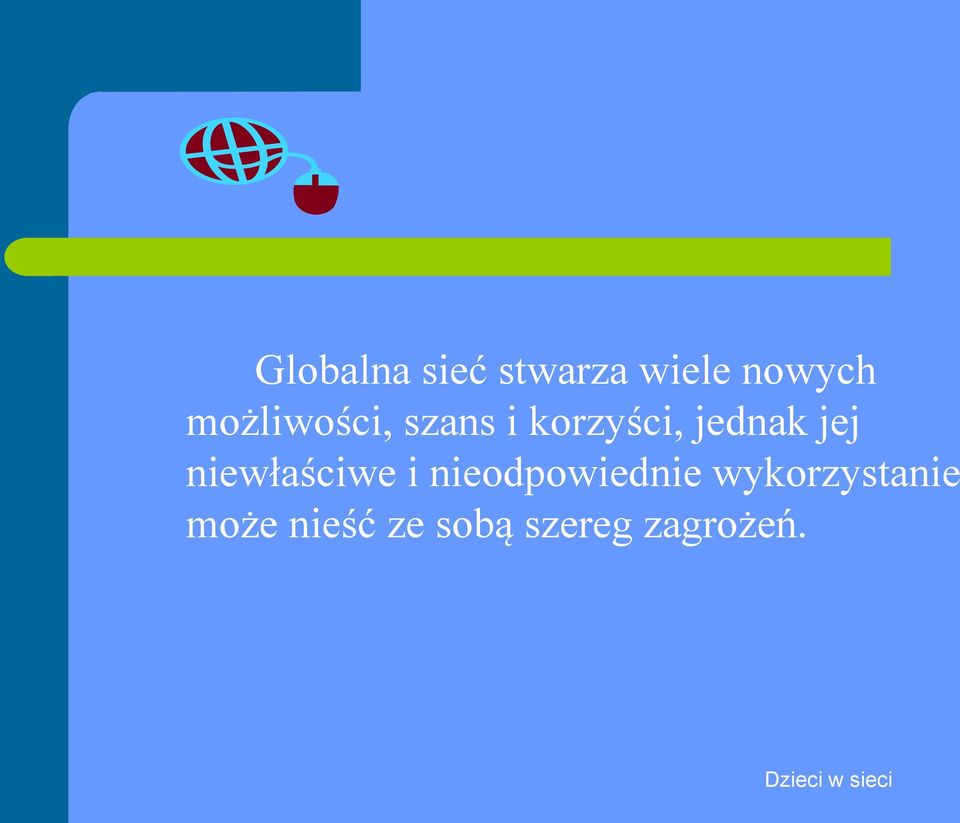 Globalna sieć stwarza wiele nowych możliwości, szans i korzyści, jednak jej niewłaściwe i nieodpowiednie wykorzystanie może nieść ze sobą szereg zagrożeń.

Dzieci w sieci